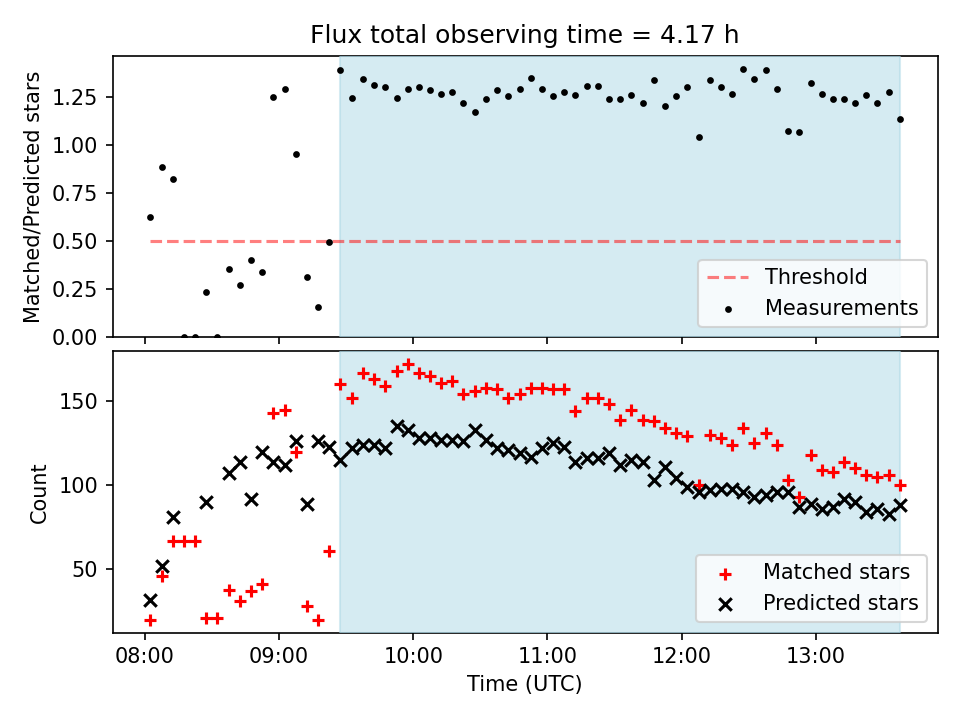 Flux total observing time = 4.17 h

Matched/Predicted stars

1.25
1.00
0.75
0.50
0.25
0.00

Threshold
Measurements

Count

150
100
50

Matched stars
Predicted stars

08:00
09:00
10:00
11:00
12:00
13:00

Time (UTC)